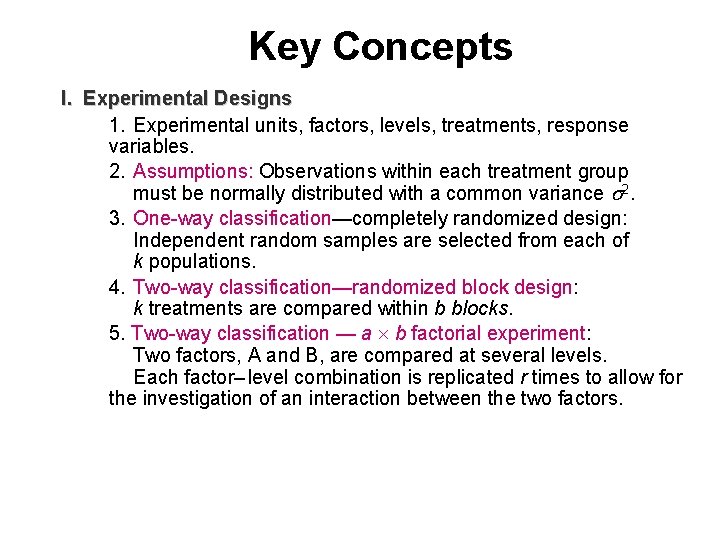 Key Concepts

I. Experimental Designs

1. Experimental units, factors, levels, treatments, response variables.

2. Assumptions: Observations within each treatment group must be normally distributed with a common variance $\sigma^2$.

3. One-way classification—completely randomized design: Independent random samples are selected from each of $k$ populations.

4. Two-way classification—randomized block design: $k$ treatments are compared within $b$ blocks.

5. Two-way classification — $a \times b$ factorial experiment: Two factors, A and B, are compared at several levels. Each factor–level combination is replicated $r$ times to allow for the investigation of an interaction between the two factors.